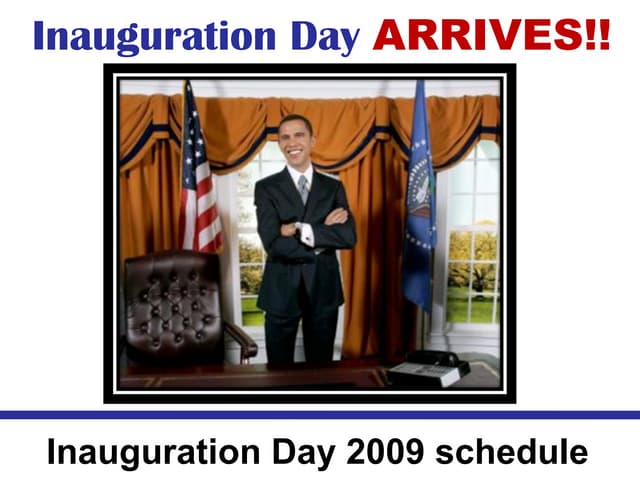 Inauguration Day ARRIVES!!

Inauguration Day 2009 schedule